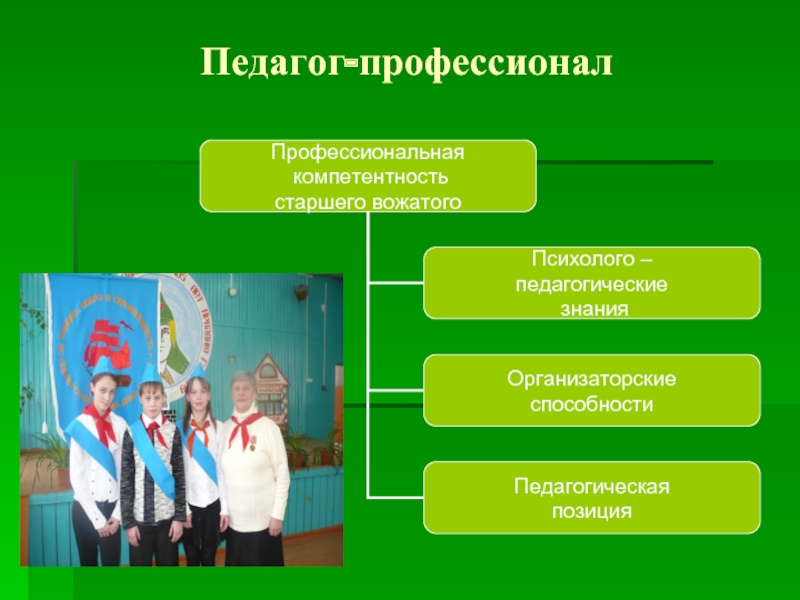 Педагог-профессионал

Профессиональная компетентность старшего вожатого

Психолого – педагогические знания

Организаторские способности

Педагогическая позиция